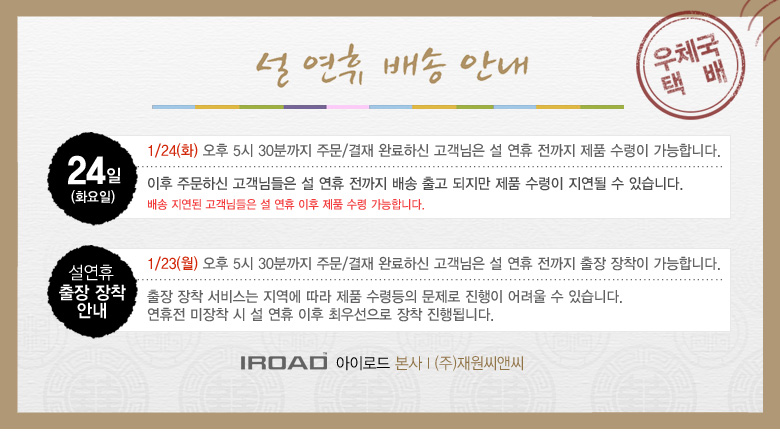 설 연휴 배송 안내

우체국 택배

24일 (화요일)

1/24(화) 오후 5시 30분까지 주문/결재 완료하신 고객님은 설 연휴 전까지 제품 수령이 가능합니다.

이후 주문하신 고객님들은 설 연휴 전까지 배송 출고 되지만 제품 수령이 지연될 수 있습니다.

배송 지연된 고객님들은 설 연휴 이후 제품 수령 가능합니다.

설연휴 출장 장착 안내

1/23(월) 오후 5시 30분까지 주문/결재 완료하신 고객님은 설 연휴 전까지 출장 장착이 가능합니다.

출장 장착 서비스는 지역에 따라 제품 수령등의 문제로 진행이 어려울 수 있습니다.
연휴전 미장착 시 설 연휴 이후 최우선으로 장착 진행됩니다.

IROAD 아이로드 본사 I (주)재원씨앤씨